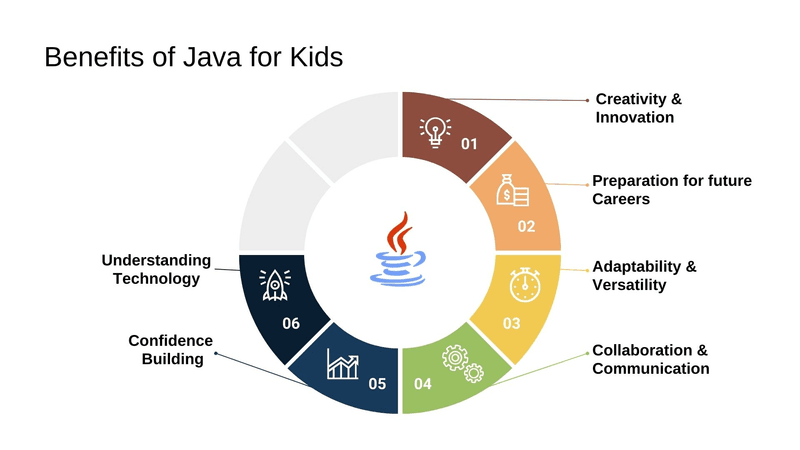 Benefits of Java for Kids

01
Creativity & Innovation

02
Preparation for future Careers

03
Adaptability & Versatility

04
Collaboration & Communication

05
Confidence Building

06
Understanding Technology